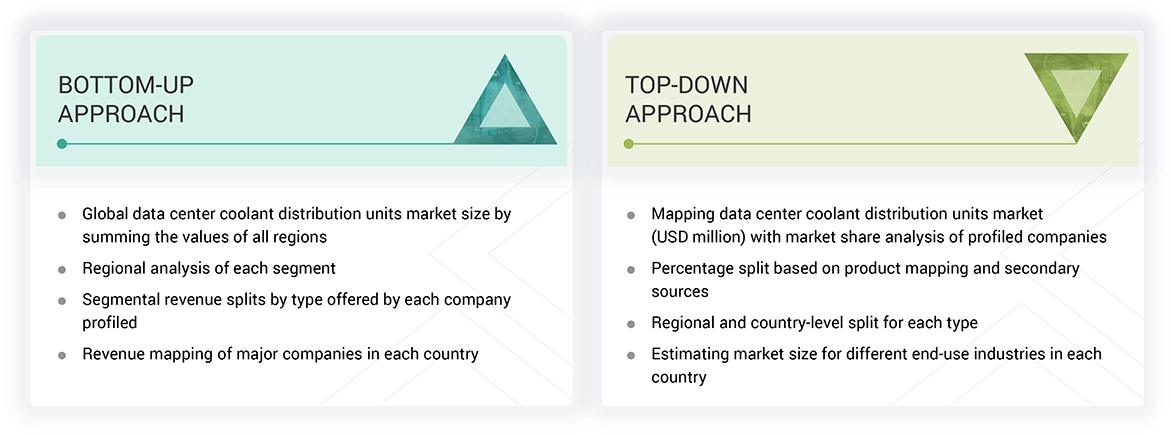 BOTTOM-UP APPROACH

- Global data center coolant distribution units market size by summing the values of all regions
- Regional analysis of each segment
- Segmental revenue splits by type offered by each company profiled
- Revenue mapping of major companies in each country

TOP-DOWN APPROACH

- Mapping data center coolant distribution units market (USD million) with market share analysis of profiled companies
- Percentage split based on product mapping and secondary sources
- Regional and country-level split for each type
- Estimating market size for different end-use industries in each country